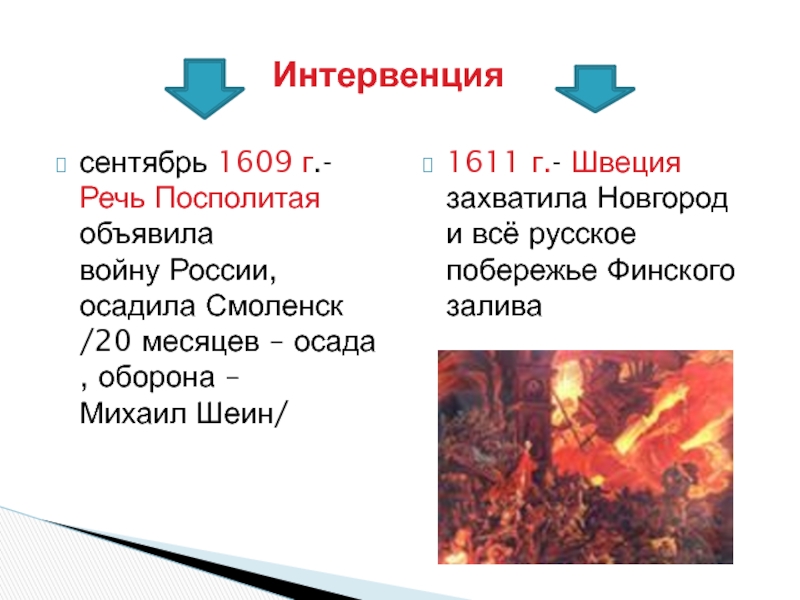 Интервенция

сентябрь 1609 г.- Речь Посполитая объявила войну России, осадила Смоленск /20 месяцев – осада , оборона – Михаил Шеин/

1611 г.- Швеция захватила Новгород и всё русское побережье Финского залива